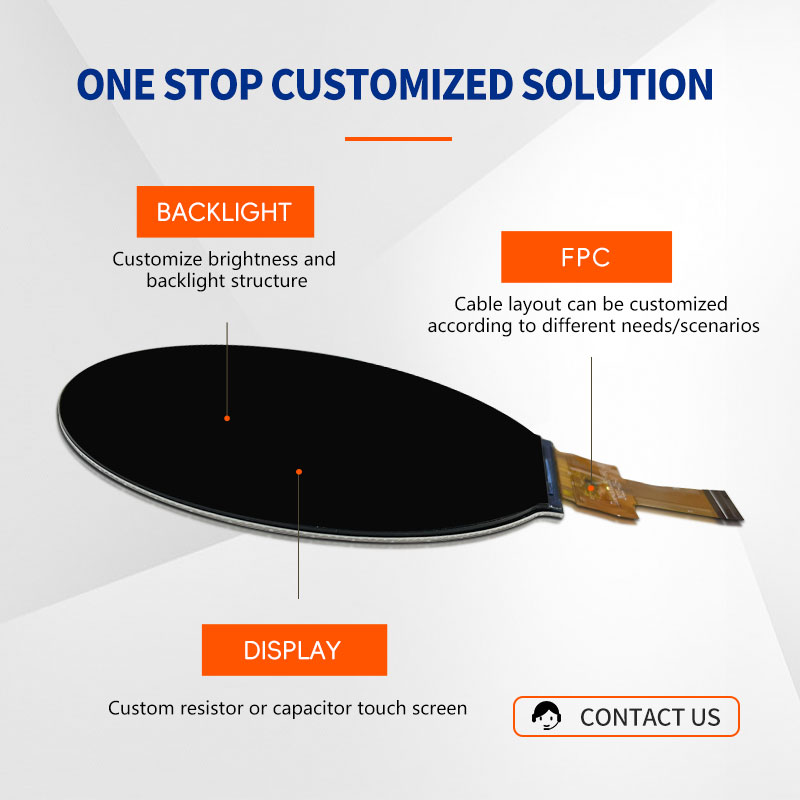 ONE STOP CUSTOMIZED SOLUTION

BACKLIGHT

Customize brightness and backlight structure

FPC

Cable layout can be customized according to different needs/scenarios

DISPLAY

Custom resistor or capacitor touch screen

CONTACT US